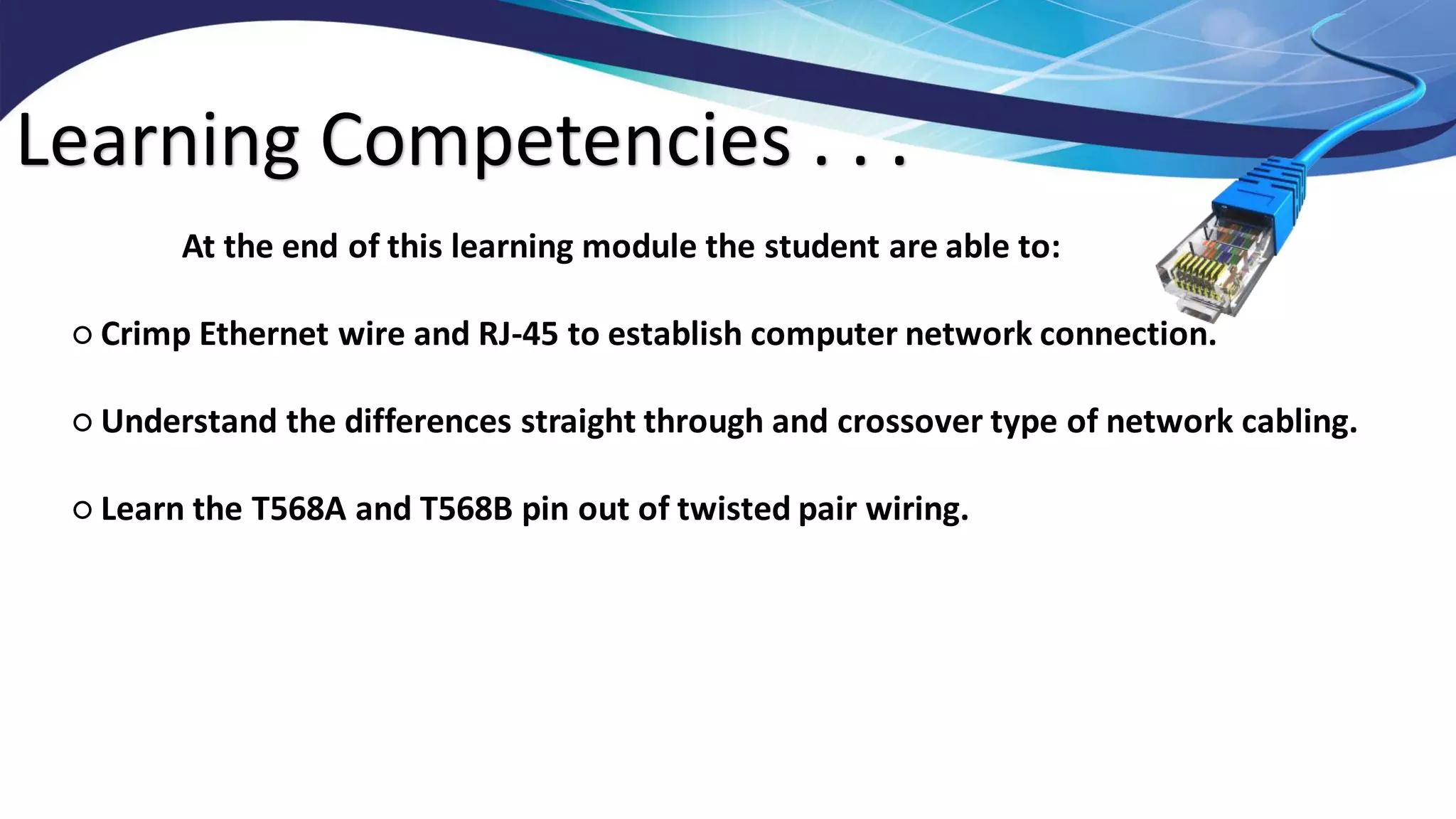 Learning Competencies . . .

At the end of this learning module the student are able to:

○ Crimp Ethernet wire and RJ-45 to establish computer network connection.

○ Understand the differences straight through and crossover type of network cabling.

○ Learn the T568A and T568B pin out of twisted pair wiring.